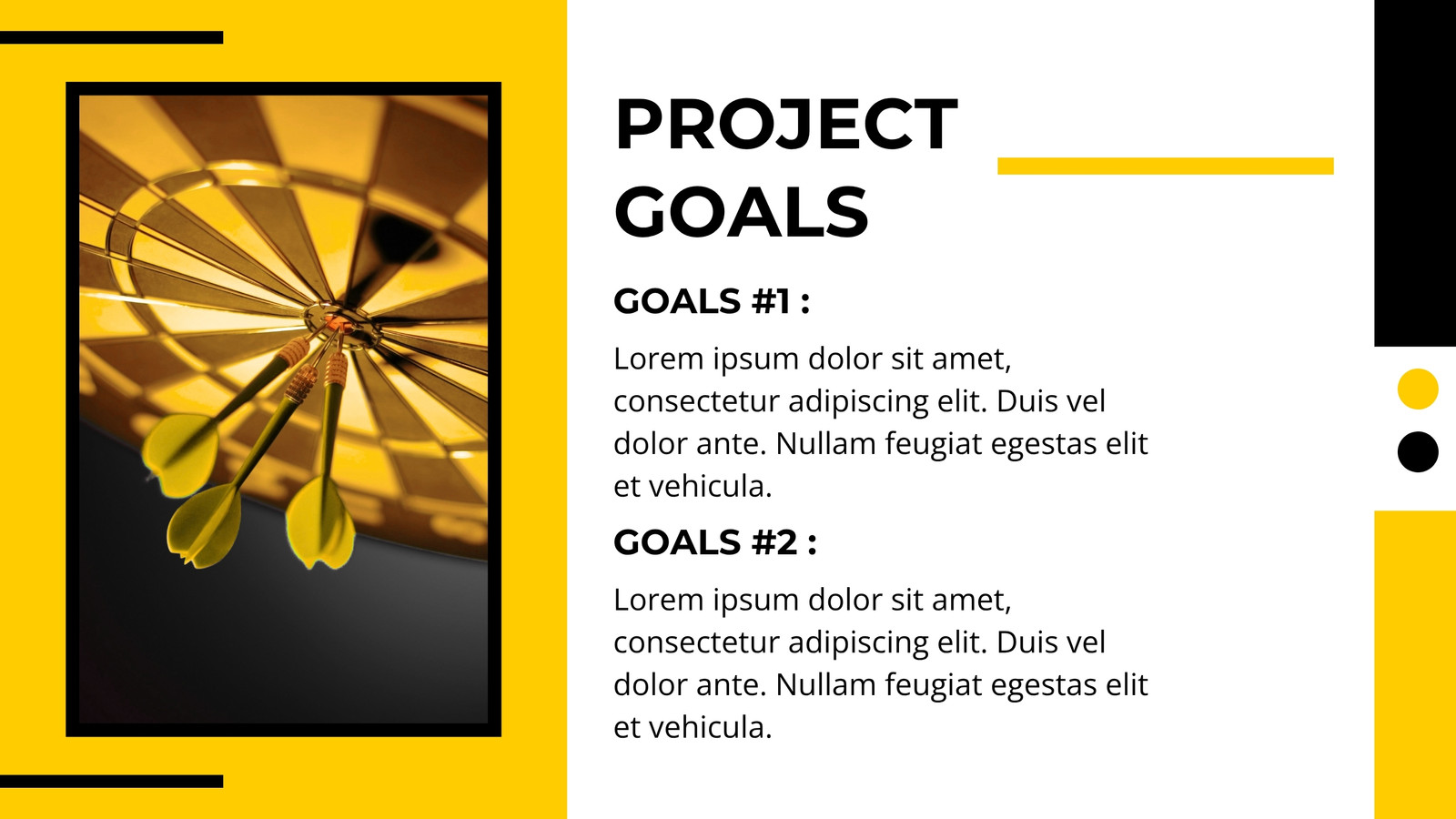 PROJECT GOALS

GOALS #1 :

Lorem ipsum dolor sit amet, consectetur adipiscing elit. Duis vel dolor ante. Nullam feugiat egestas elit et vehicula.

GOALS #2 :

Lorem ipsum dolor sit amet, consectetur adipiscing elit. Duis vel dolor ante. Nullam feugiat egestas elit et vehicula.